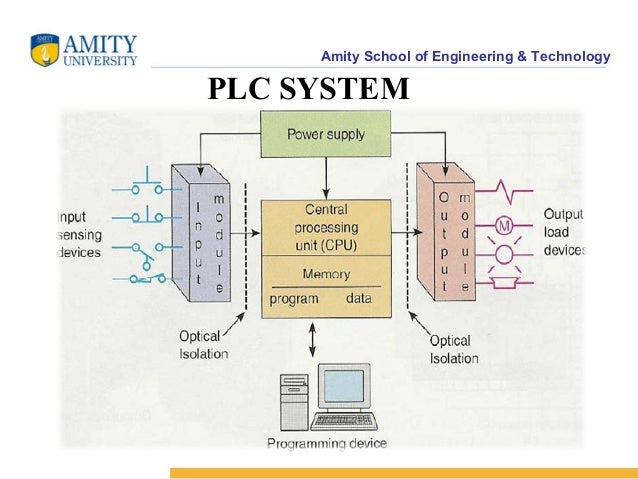 AMITY UNIVERSITY

Amity School of Engineering & Technology

PLC SYSTEM

Power supply

Input sensing devices

Input module

Central processing unit (CPU)

Memory

program data

Output module

M

Output load devices

Optical Isolation

Optical Isolation

Programming device